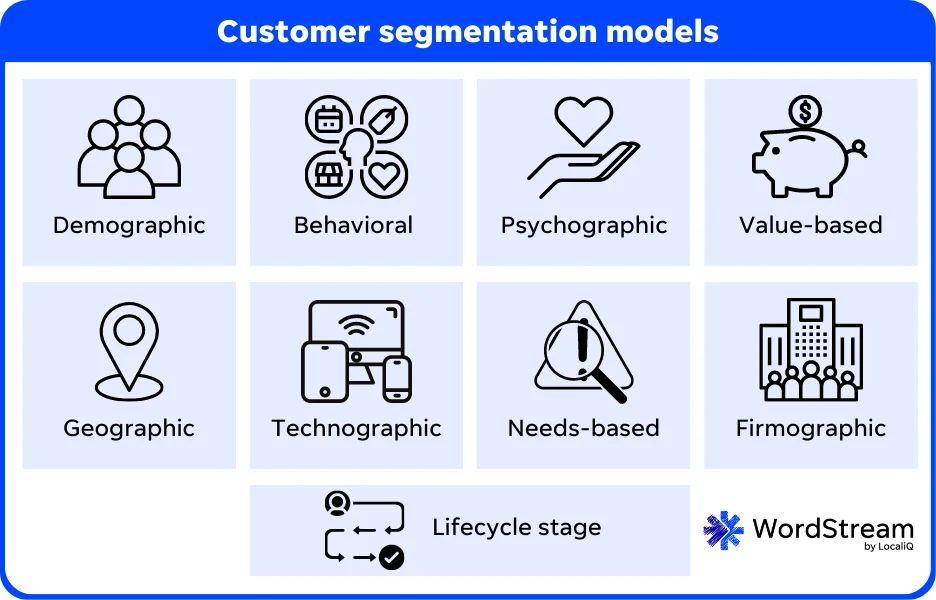 Customer segmentation models

Demographic

Behavioral

Psychographic

Value-based

Geographic

Technographic

Needs-based

Firmographic

Lifecycle stage

WordStream
by LocaliQ